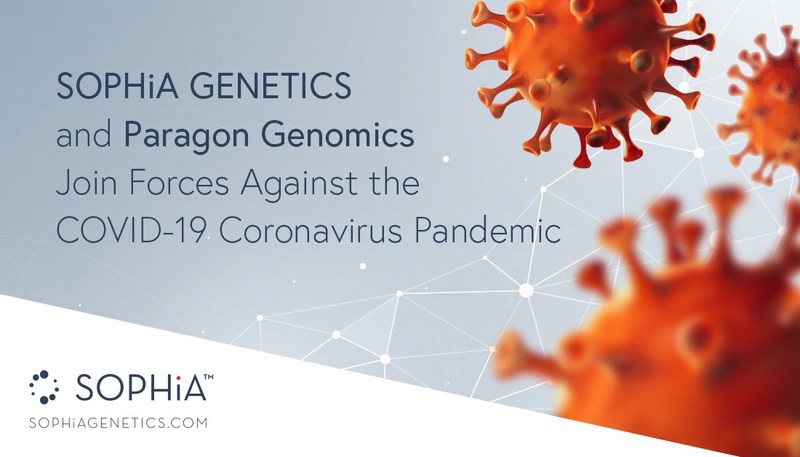 SOPHiA GENETICS and Paragon Genomics Join Forces Against the COVID-19 Coronavirus Pandemic

SOPHiA™
SOPHiAGENETICS.COM